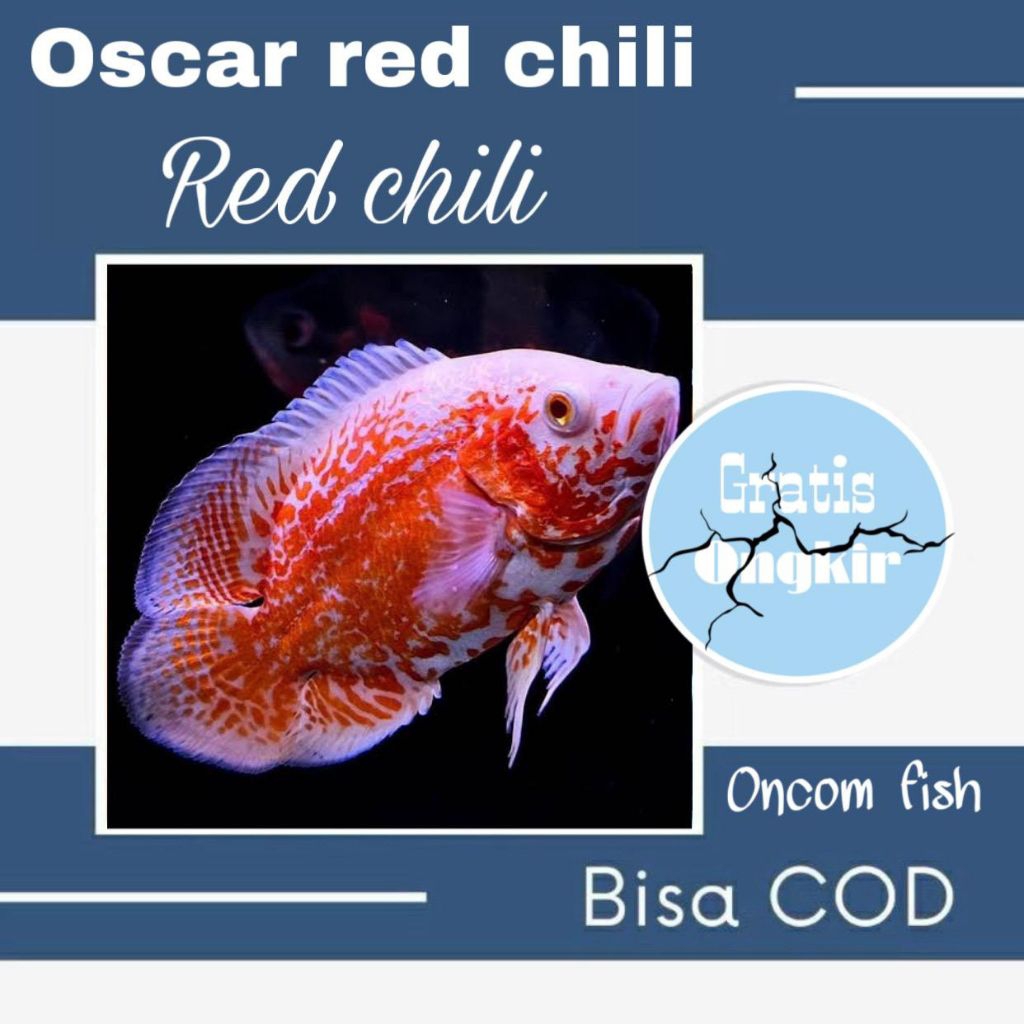 Oscar red chili

Red chili

Gratis Ongkir

Oncom fish

Bisa COD